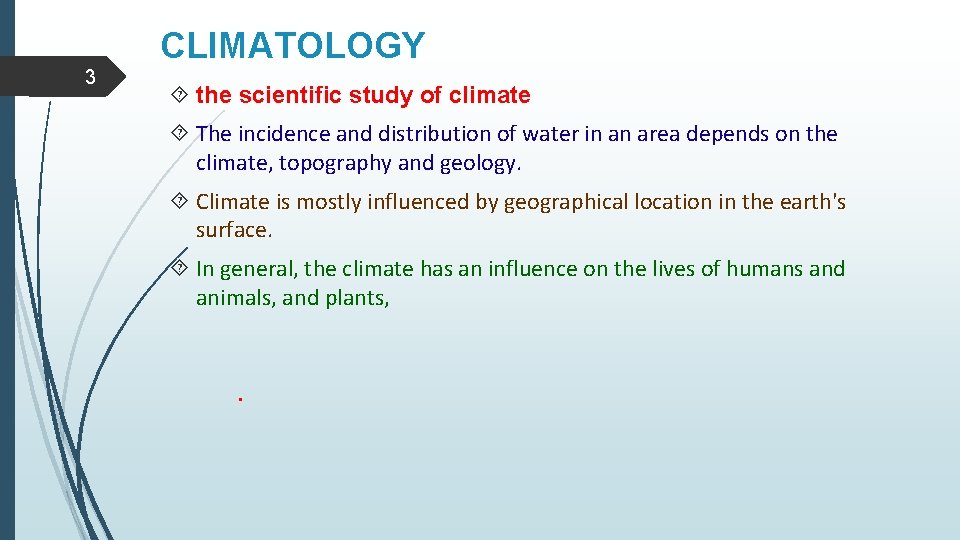 3

CLIMATOLOGY

the scientific study of climate

The incidence and distribution of water in an area depends on the climate, topography and geology.

Climate is mostly influenced by geographical location in the earth's surface.

In general, the climate has an influence on the lives of humans and animals, and plants,

.